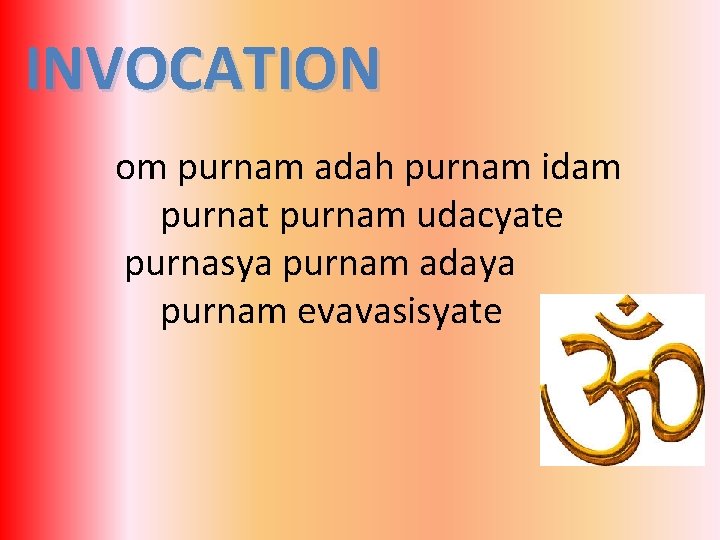 INVOCATION

om purnam adah purnam idam
purnat purnam udacyate
purnasya purnam adaya
purnam evavasisyate